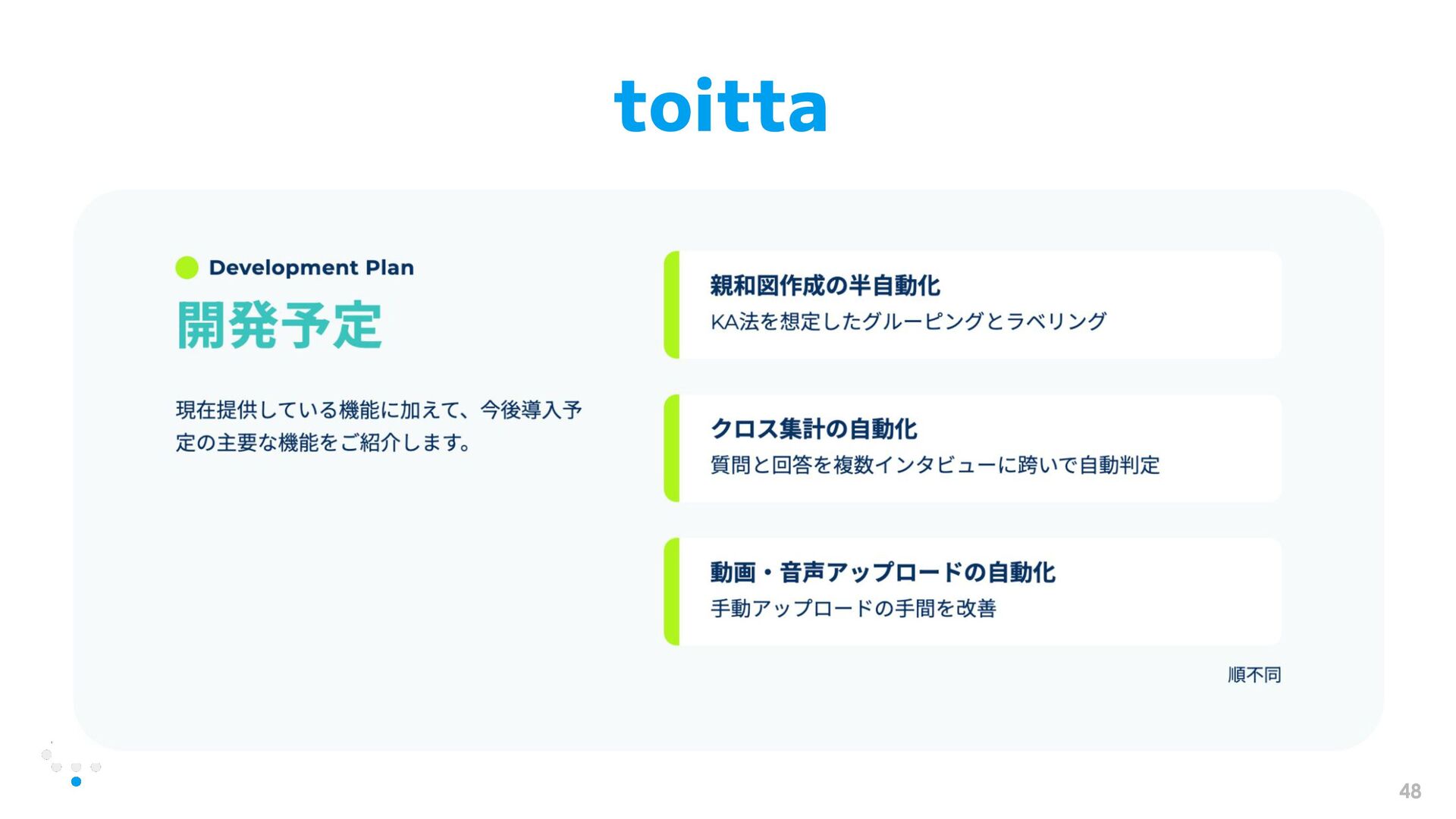 toitta

Development Plan

開発予定

現在提供している機能に加えて、今後導入予定の主要な機能をご紹介します。

親和図作成の半自動化
KA法を想定したグルーピングとラベリング

クロス集計の自動化
質問と回答を複数インタビューに跨いで自動判定

動画・音声アップロードの自動化
手動アップロードの手間を改善

順不同

48